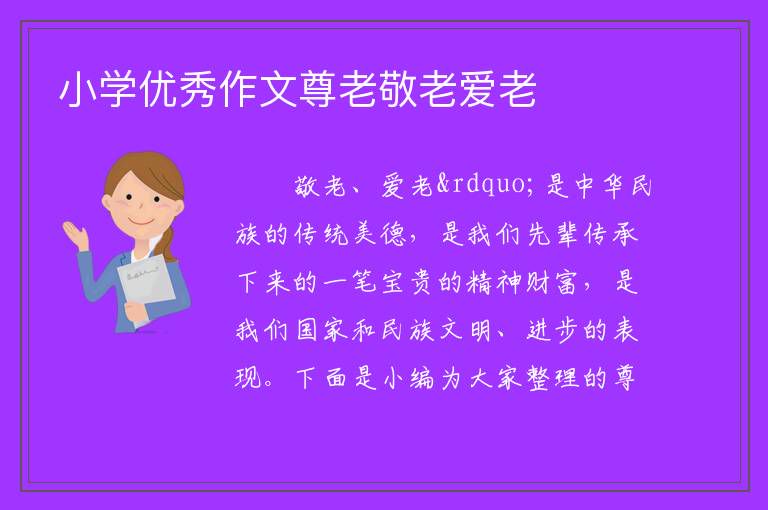 小学优秀作文尊老敬老爱老

敬老、爱老&rdquo;是中华民族的传统美德，是我们先辈传承下来的一笔宝贵的精神财富，是我们国家和民族文明、进步的表现。下面是小编为大家整理的尊